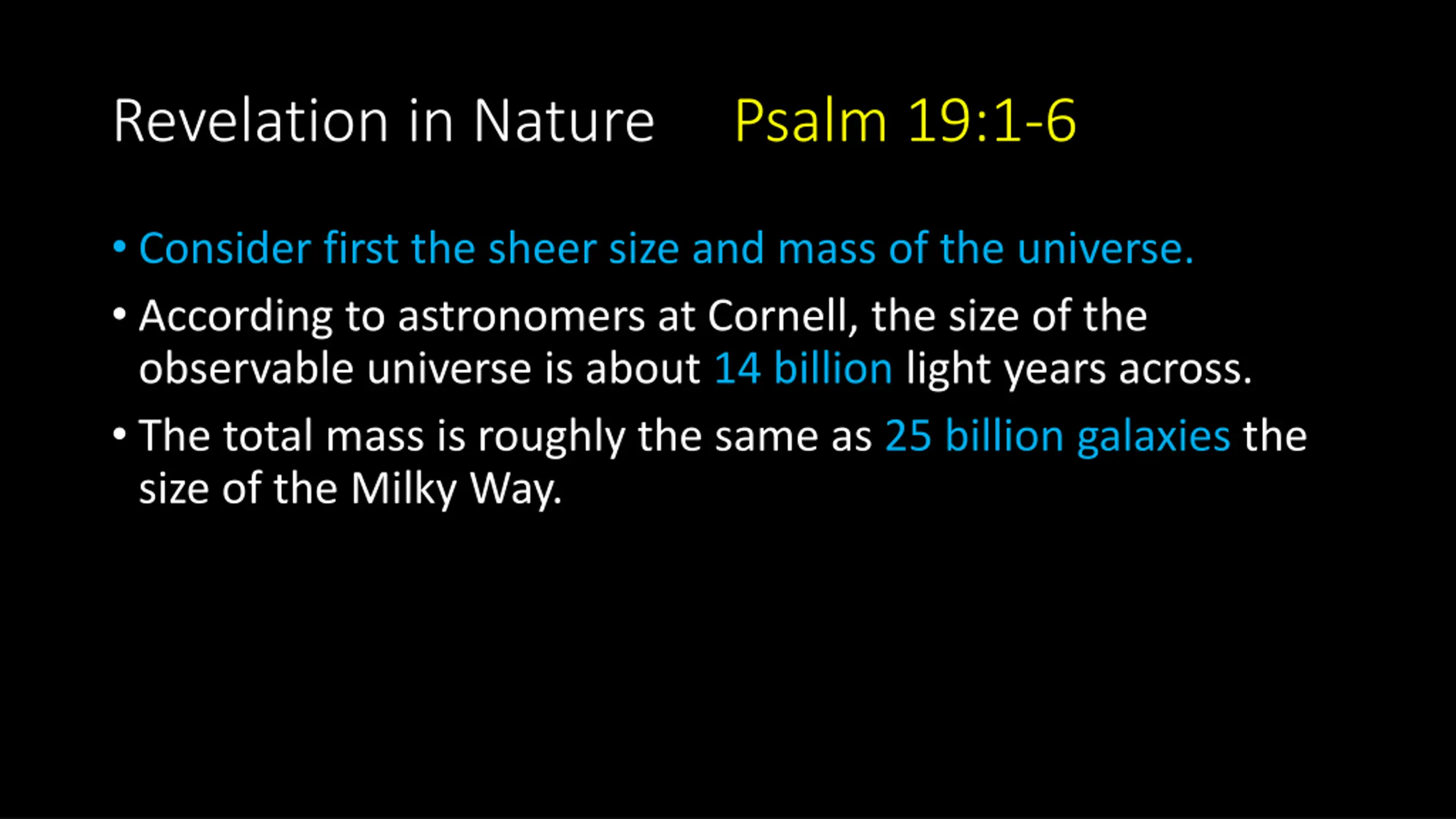 Revelation in Nature Psalm 19:1-6

• Consider first the sheer size and mass of the universe.

• According to astronomers at Cornell, the size of the observable universe is about 14 billion light years across.

• The total mass is roughly the same as 25 billion galaxies the size of the Milky Way.